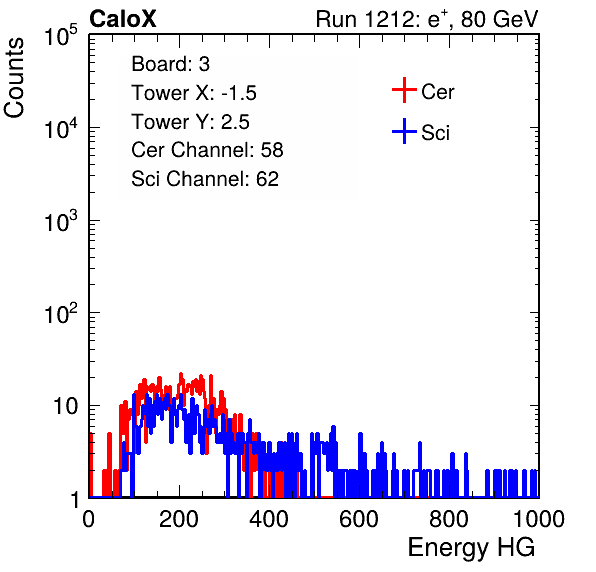 CaloX

Run 1212: $e^{+}$, 80 GeV

Counts

$10^5$

$10^4$

$10^3$

$10^2$

10

1

Board: 3
Tower X: -1.5
Tower Y: 2.5
Cer Channel: 58
Sci Channel: 62

Cer

Sci

0 200 400 600 800 1000

Energy HG